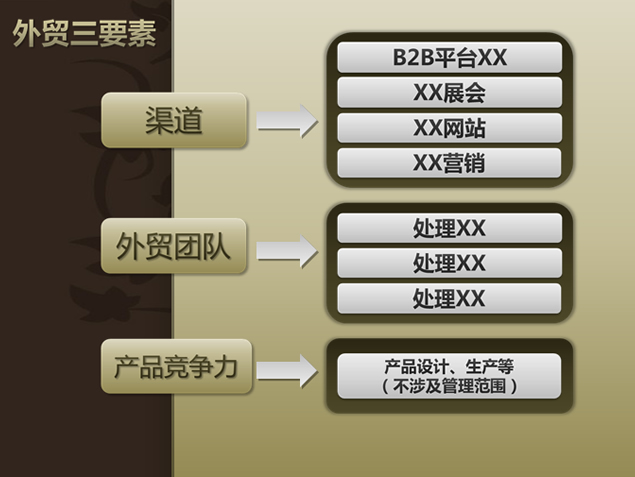 外贸三要素

渠道

B2B平台XX
XX展会
XX网站
XX营销

外贸团队

处理XX
处理XX
处理XX

产品竞争力

产品设计、生产等
（不涉及管理范围）